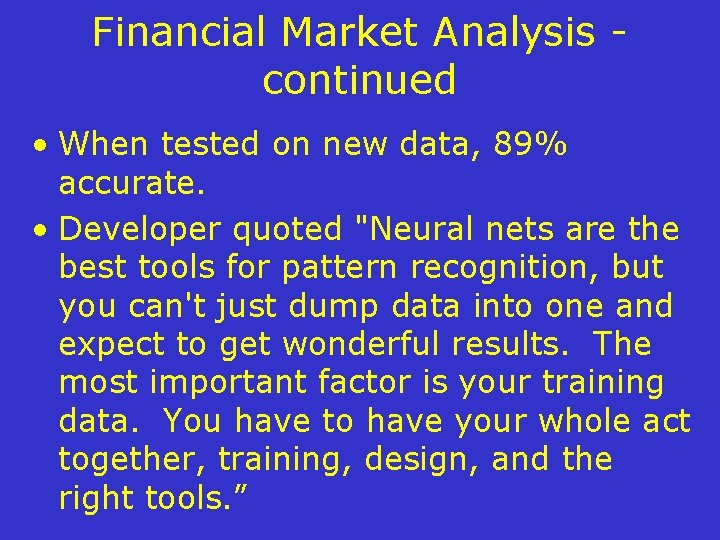 Financial Market Analysis - continued

• When tested on new data, 89% accurate.

• Developer quoted "Neural nets are the best tools for pattern recognition, but you can't just dump data into one and expect to get wonderful results. The most important factor is your training data. You have to have your whole act together, training, design, and the right tools.”